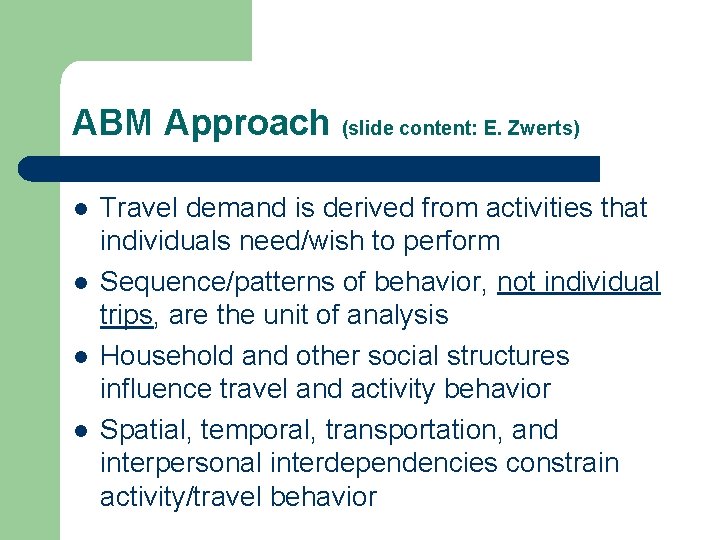 ABM Approach (slide content: E. Zwerts)

- Travel demand is derived from activities that individuals need/wish to perform
- Sequence/patterns of behavior, not individual trips, are the unit of analysis
- Household and other social structures influence travel and activity behavior
- Spatial, temporal, transportation, and interpersonal interdependencies constrain activity/travel behavior